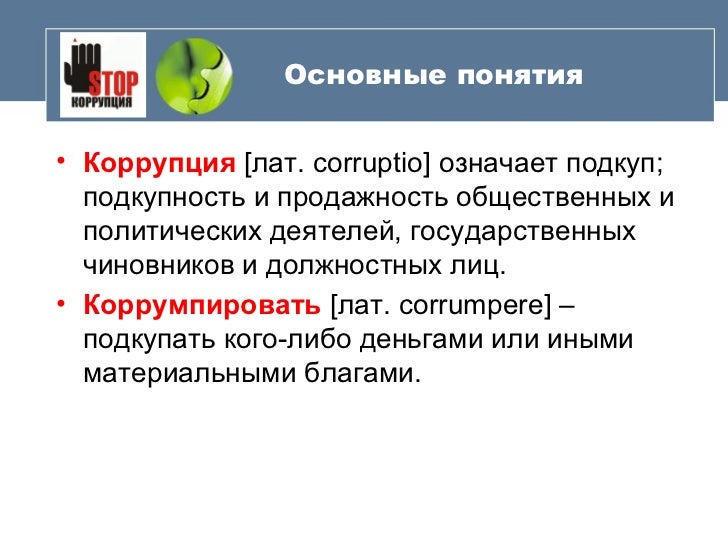 STOP
КОРРУПЦИЯ

Основные понятия

• Коррупция [лат. corruptio] означает подкуп; подкупность и продажность общественных и политических деятелей, государственных чиновников и должностных лиц.

• Коррумпировать [лат. corrumpere] – подкупать кого-либо деньгами или иными материальными благами.